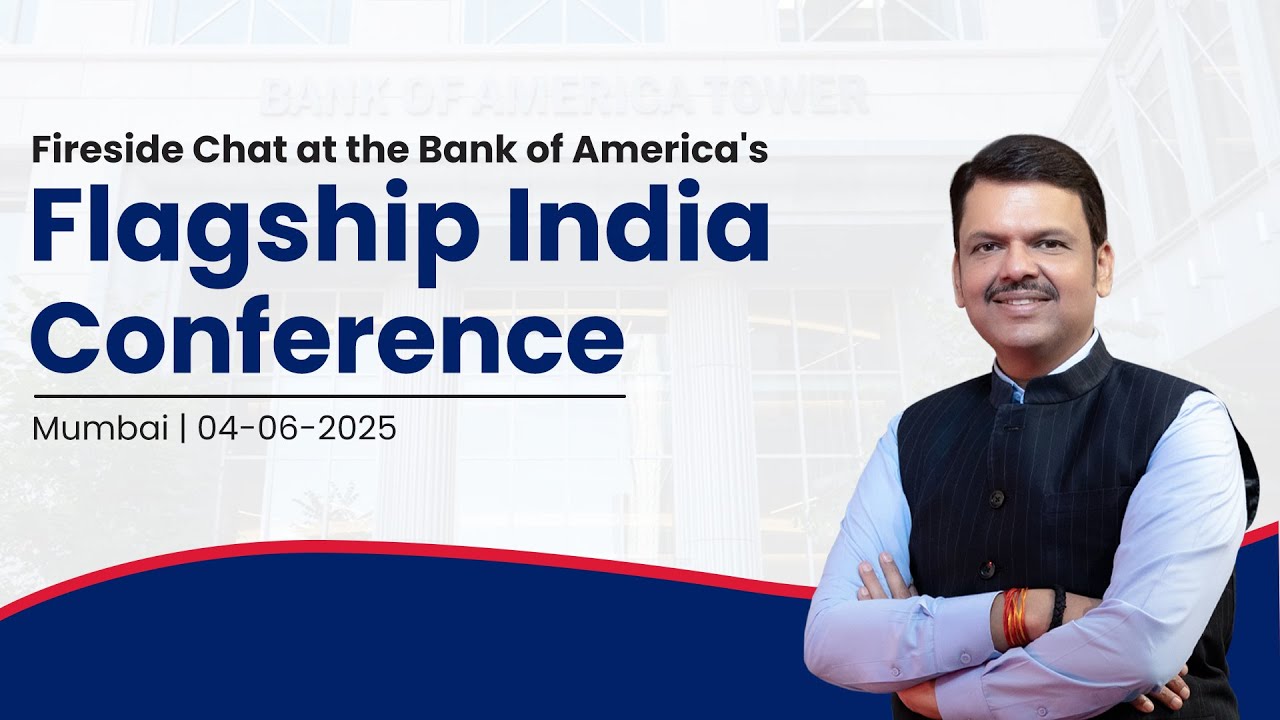 BANK OF AMERICA TOWER

Fireside Chat at the Bank of America's

Flagship India Conference

Mumbai | 04-06-2025